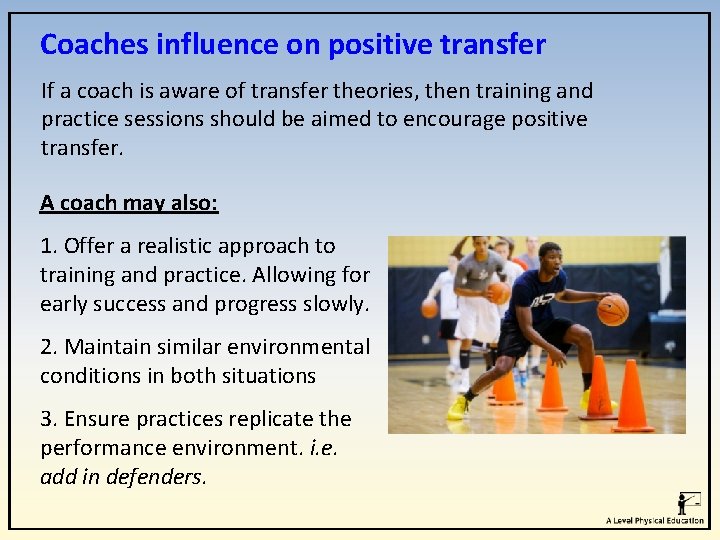 Coaches influence on positive transfer

If a coach is aware of transfer theories, then training and practice sessions should be aimed to encourage positive transfer.

A coach may also:

1. Offer a realistic approach to training and practice. Allowing for early success and progress slowly.

2. Maintain similar environmental conditions in both situations

3. Ensure practices replicate the performance environment. i.e. add in defenders.

A Level Physical Education